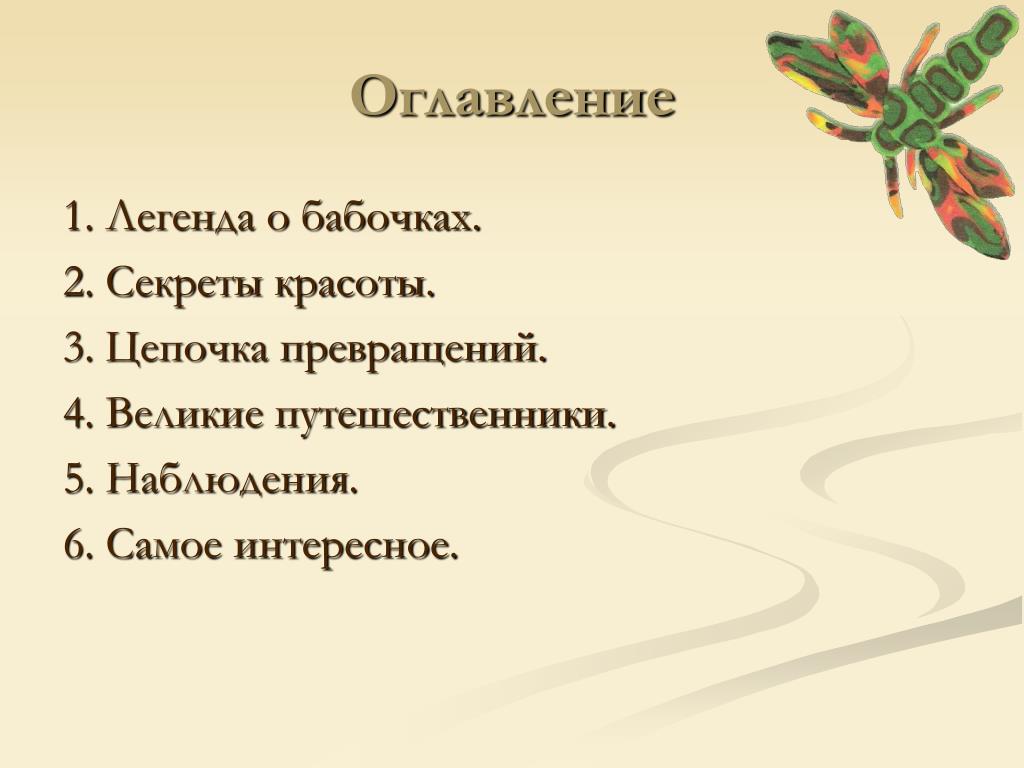 Оглавление

1. Легенда о бабочках.

2. Секреты красоты.

3. Цепочка превращений.

4. Великие путешественники.

5. Наблюдения.

6. Самое интересное.